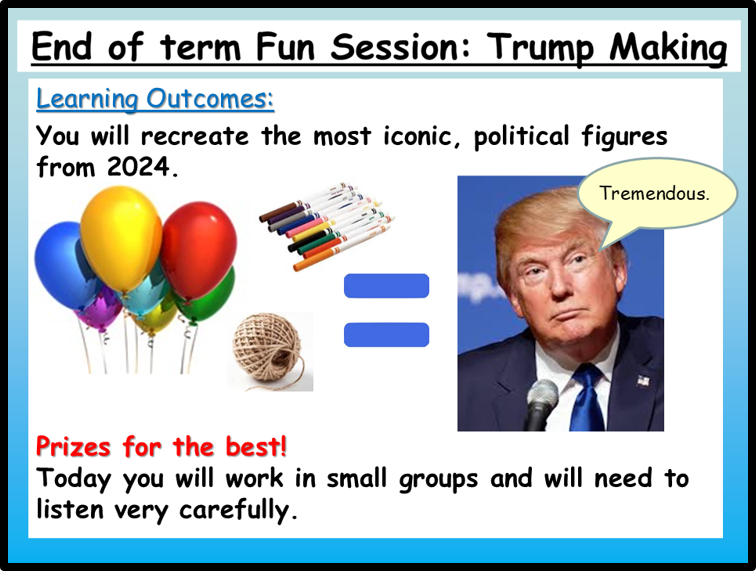 End of term Fun Session: Trump Making

Learning Outcomes:
You will recreate the most iconic, political figures from 2024.

Tremendous.

Prizes for the best!
Today you will work in small groups and will need to listen very carefully.